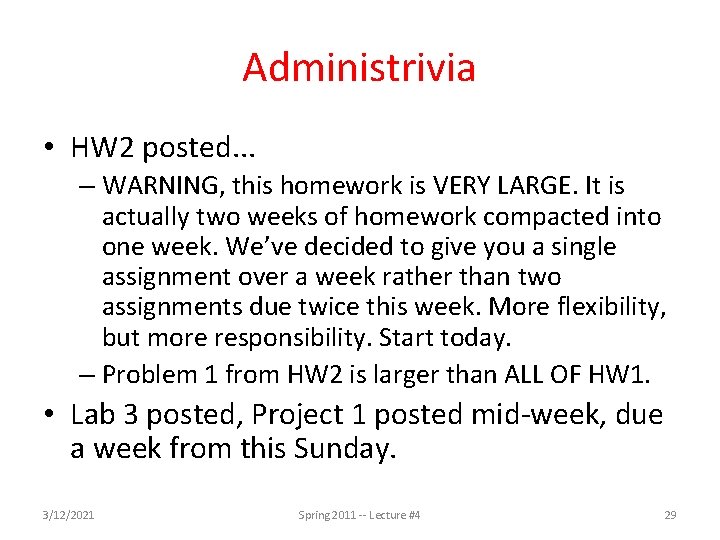 Administrivia

• HW2 posted…

– WARNING, this homework is VERY LARGE. It is actually two weeks of homework compacted into one week. We've decided to give you a single assignment over a week rather than two assignments due twice this week. More flexibility, but more responsibility. Start today.

– Problem 1 from HW2 is larger than ALL OF HW1.

• Lab 3 posted, Project 1 posted mid-week, due a week from this Sunday.

3/12/2021 Spring 2011 -- Lecture #4 29